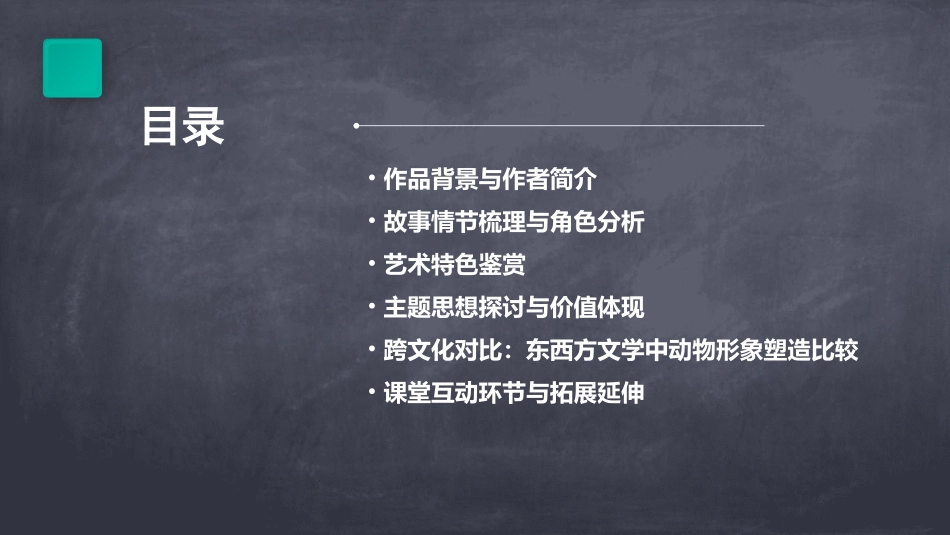 目录

• 作品背景与作者简介
• 故事情节梳理与角色分析
• 艺术特色鉴赏
• 主题思想探讨与价值体现
• 跨文化对比：东西方文学中动物形象塑造比较
• 课堂互动环节与拓展延伸